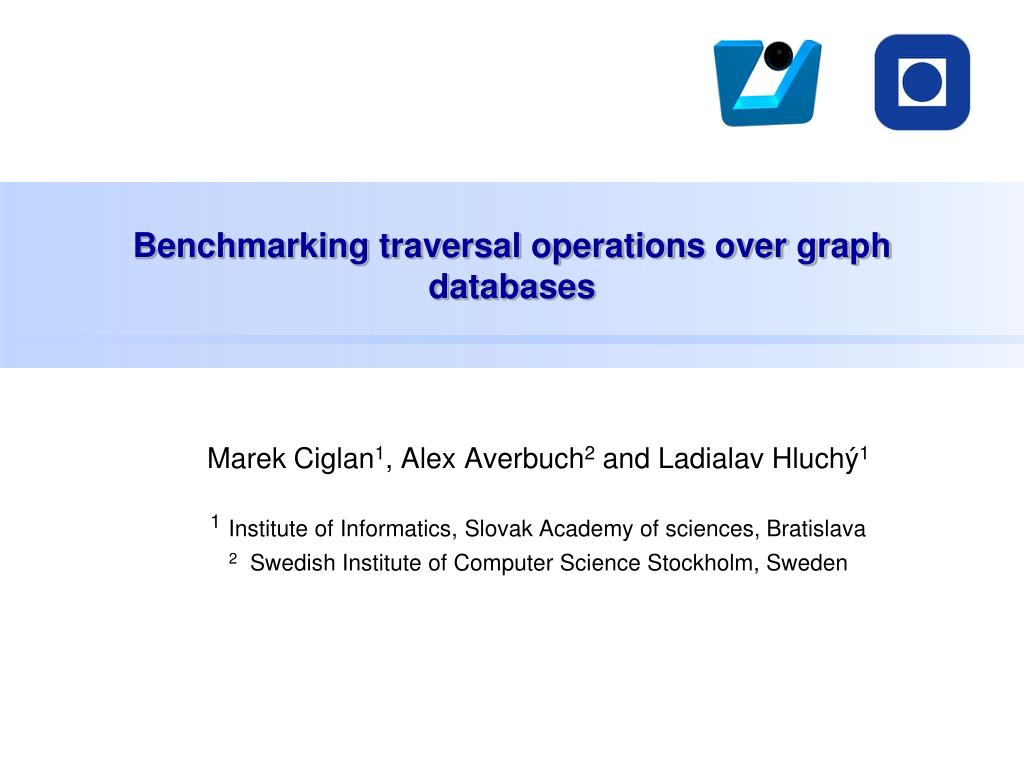 Benchmarking traversal operations over graph databases

Marek Ciglan$^1$, Alex Averbuch$^2$ and Ladialav Hluchý$^1$

$^1$ Institute of Informatics, Slovak Academy of sciences, Bratislava

$^2$ Swedish Institute of Computer Science Stockholm, Sweden